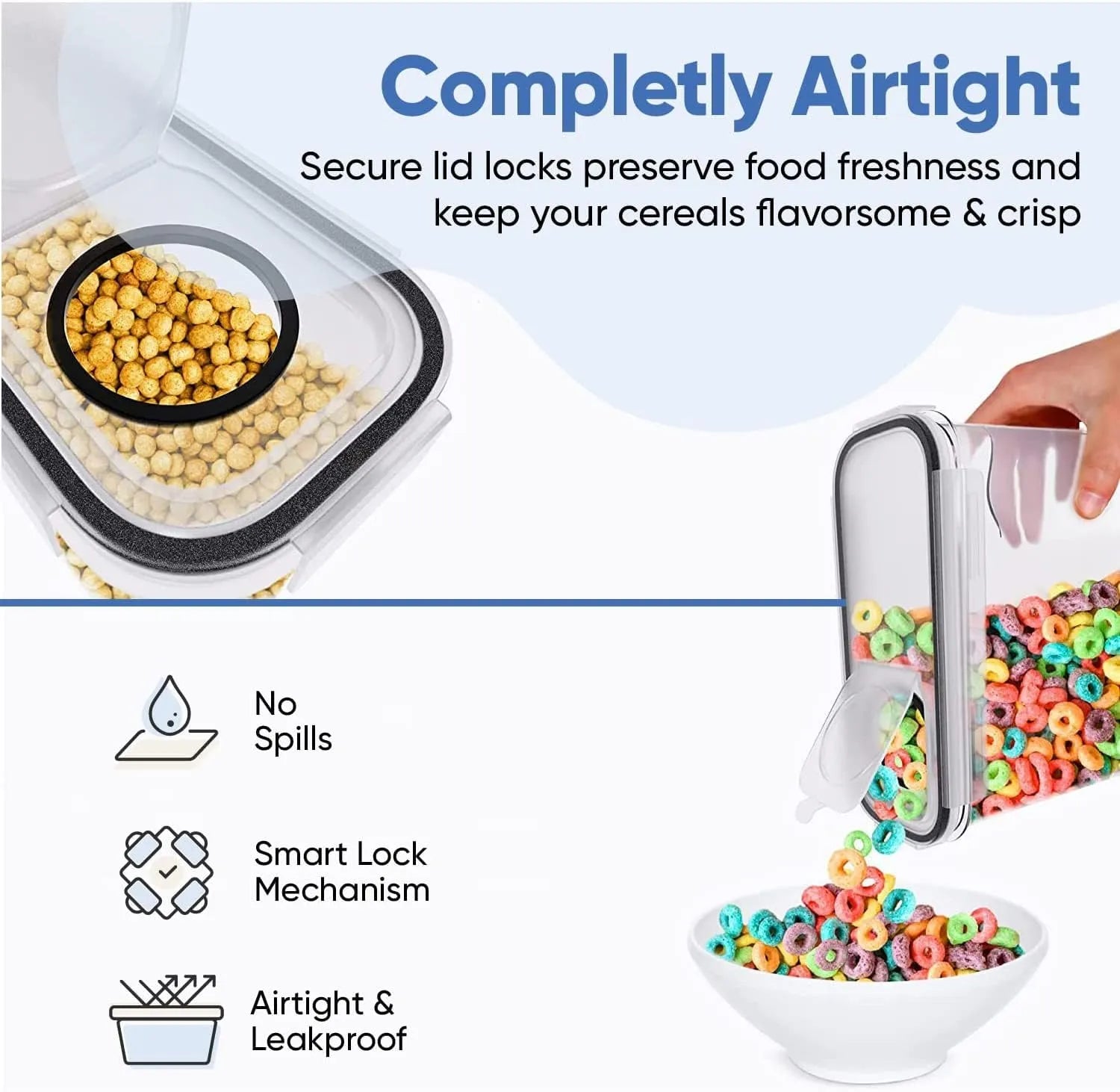 Completly Airtight

Secure lid locks preserve food freshness and keep your cereals flavorsome & crisp

No Spills

Smart Lock Mechanism

Airtight & Leakproof